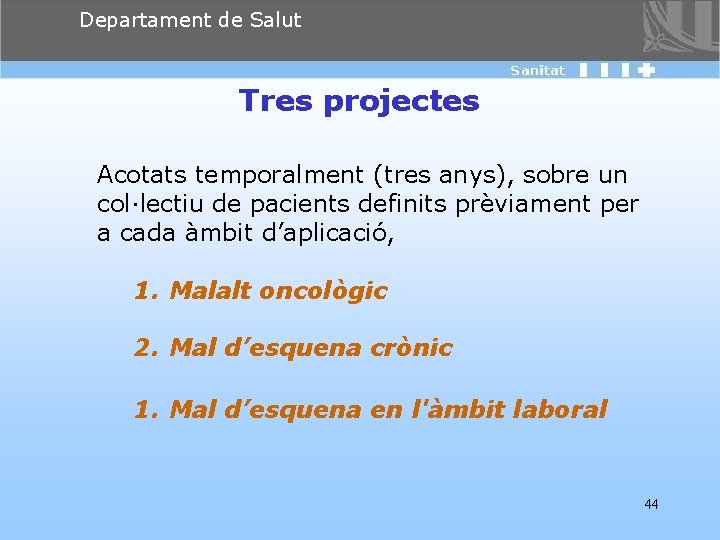 Departament de Salut

Sanitat

Tres projectes

Acotats temporalment (tres anys), sobre un col·lectiu de pacients definits prèviament per a cada àmbit d'aplicació,

1. Malalt oncològic

2. Mal d'esquena crònic

1. Mal d'esquena en l'àmbit laboral

44